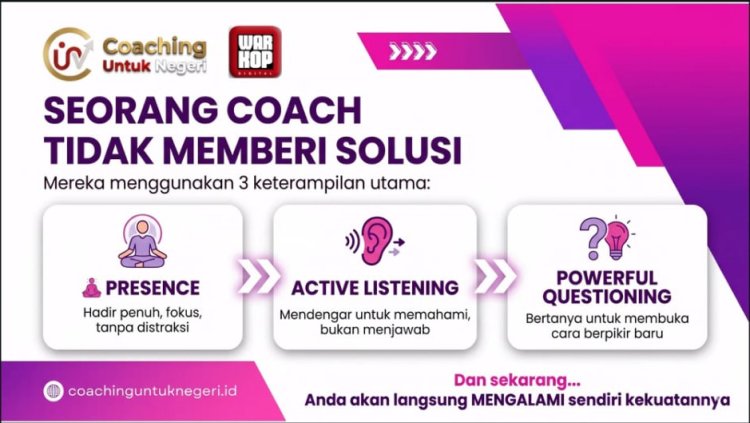 Coaching Untuk Negeri

WAR KOP DIGITAL

SEORANG COACH TIDAK MEMBERI SOLUSI

Mereka menggunakan 3 keterampilan utama:

PRESENCE
Hadir penuh, fokus, tanpa distraksi

ACTIVE LISTENING
Mendengar untuk memahami, bukan menjawab

POWERFUL QUESTIONING
Bertanya untuk membuka cara berpikir baru

coachinguntuknegeri.id

Dan sekarang...
Anda akan langsung MENGALAMI sendiri kekuatannya